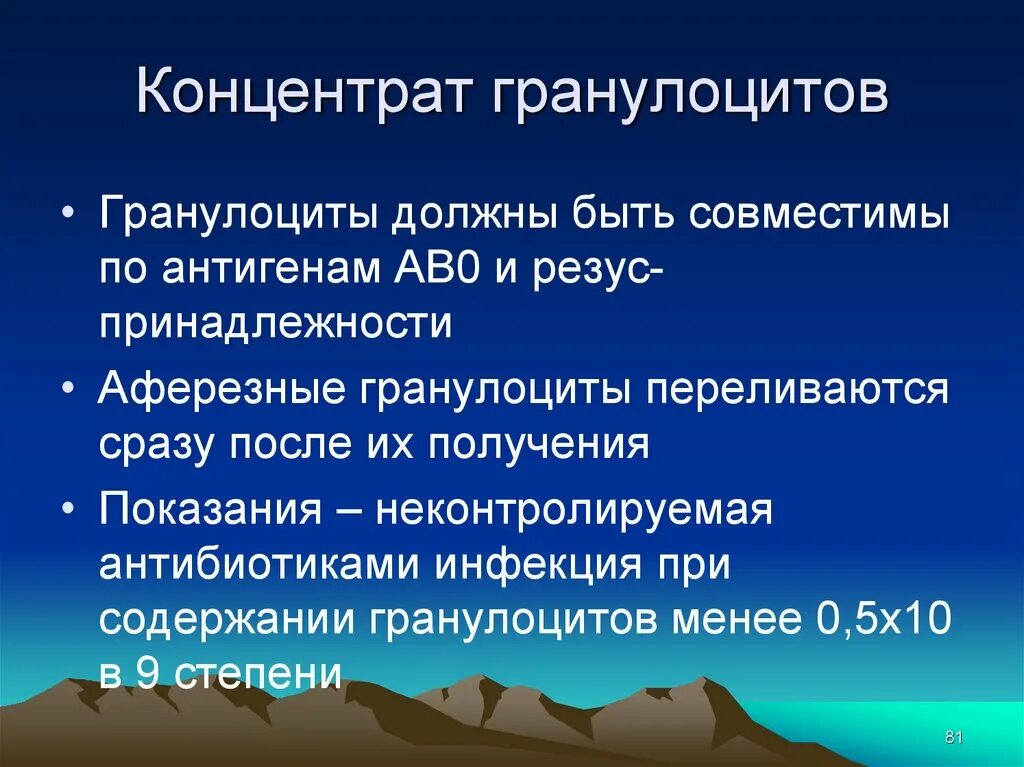 Концентрат гранулоцитов

• Гранулоциты должны быть совместимы по антигенам АВ0 и резус-принадлежности

• Аферезные гранулоциты переливаются сразу после их получения

• Показания – неконтролируемая антибиотиками инфекция при содержании гранулоцитов менее 0,5х10 в 9 степени

81